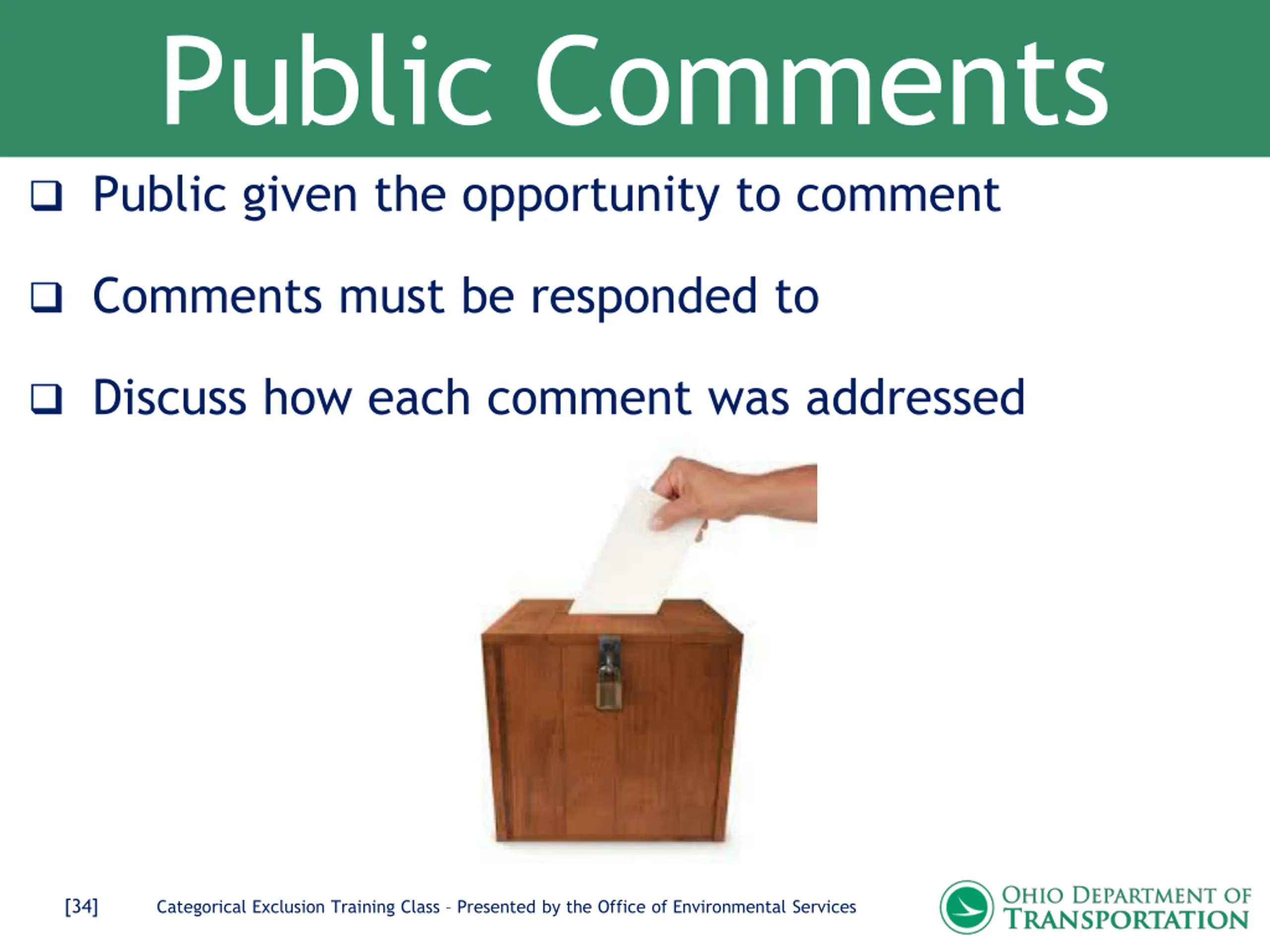 Public Comments

❑ Public given the opportunity to comment

❑ Comments must be responded to

❑ Discuss how each comment was addressed

[34] Categorical Exclusion Training Class - Presented by the Office of Environmental Services

OHIO DEPARTMENT OF TRANSPORTATION